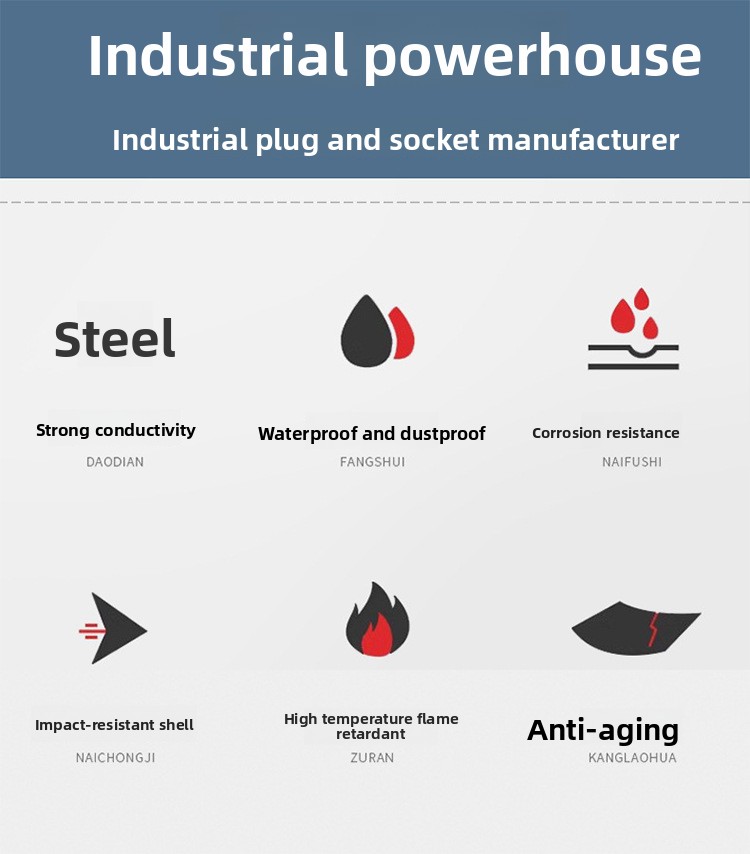 Industrial powerhouse

Industrial plug and socket manufacturer

Steel

Strong conductivity

DAODIAN

Waterproof and dustproof

FANGSHUI

Corrosion resistance

NAIFUSHI

Impact-resistant shell

NAICHONGJI

High temperature flame retardant

ZURAN

Anti-aging

KANGLAOHUA